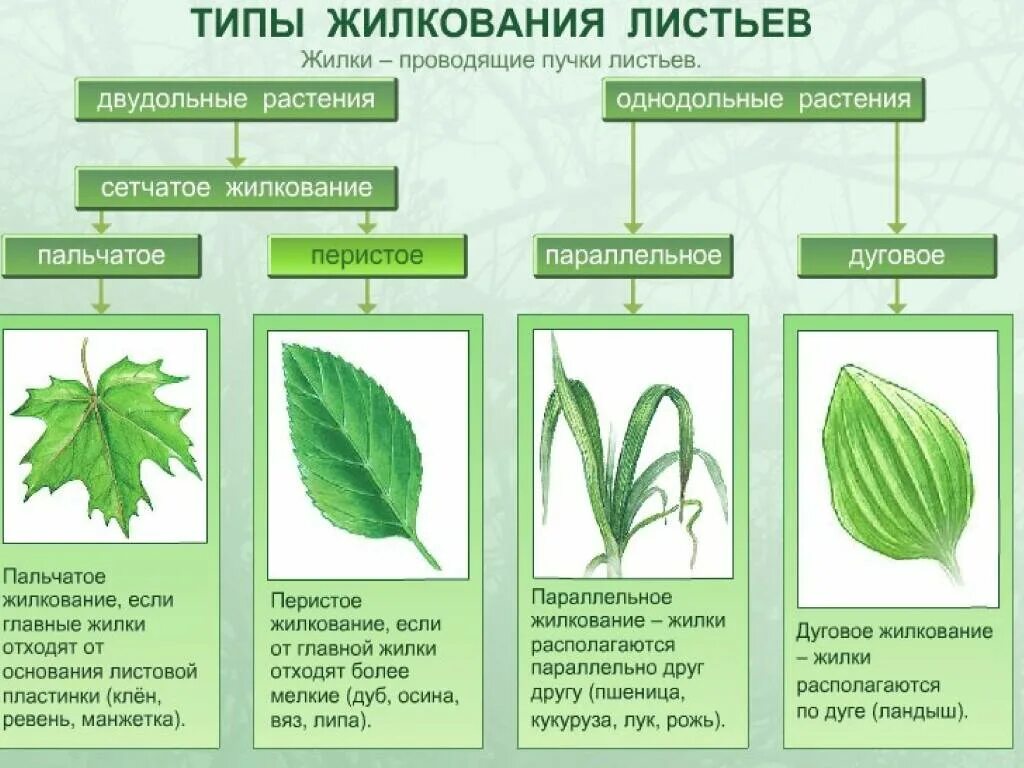 ТИПЫ ЖИЛКОВАНИЯ ЛИСТЬЕВ

Жилки – проводящие пучки листьев.

двудольные растения

однодольные растения

сетчатое жилкование

пальчатое

перистое

параллельное

дуговое

Пальчатое жилкование, если главные жилки отходят от основания листовой пластинки (клён, ревень, манжетка).

Перистое жилкование, если от главной жилки отходят более мелкие (дуб, осина, вяз, липа).

Параллельное жилкование – жилки располагаются параллельно друг другу (пшеница, кукуруза, лук, рожь).

Дуговое жилкование – жилки располагаются по дуге (ландыш).